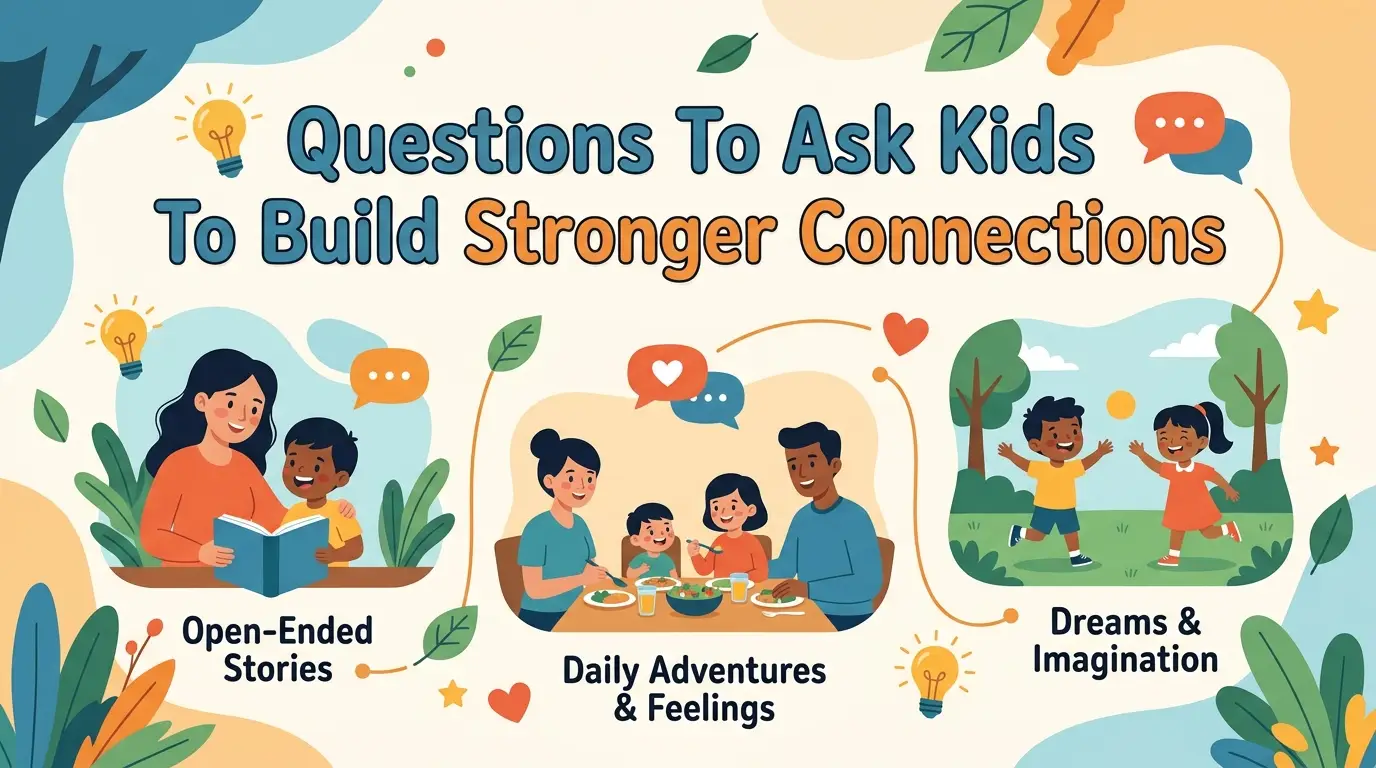 Questions To Ask Kids To Build Stronger Connections

Open-Ended Stories

Daily Adventures & Feelings

Dreams & Imagination